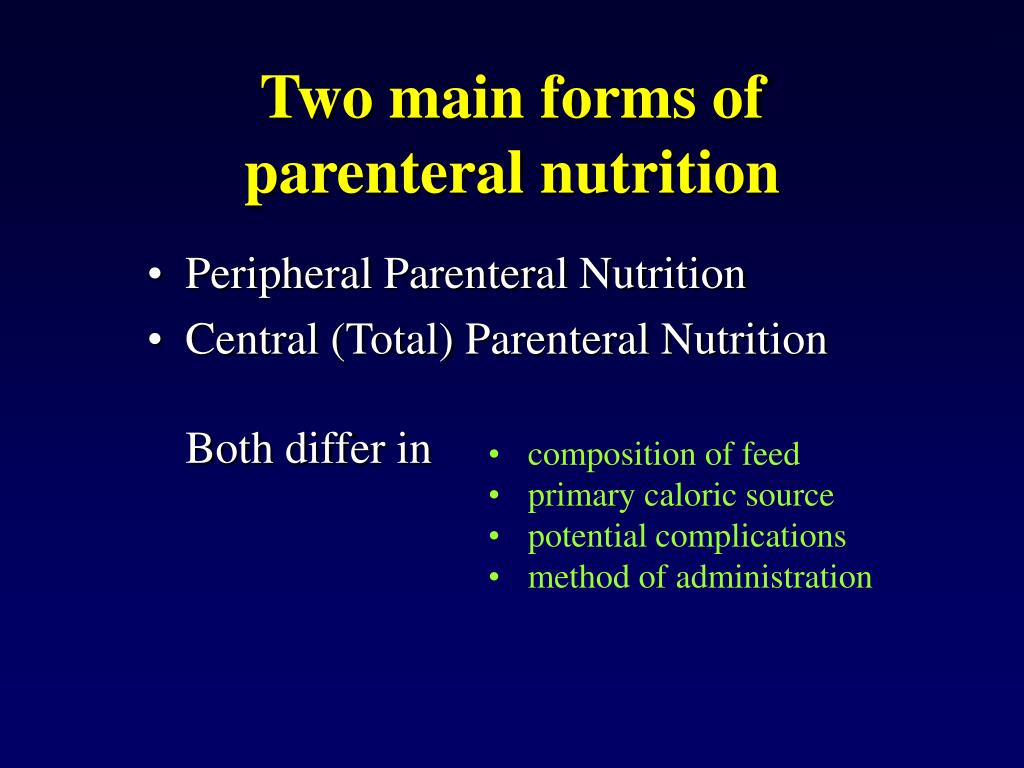 Two main forms of parenteral nutrition

• Peripheral Parenteral Nutrition
• Central (Total) Parenteral Nutrition

Both differ in

• composition of feed
• primary caloric source
• potential complications
• method of administration